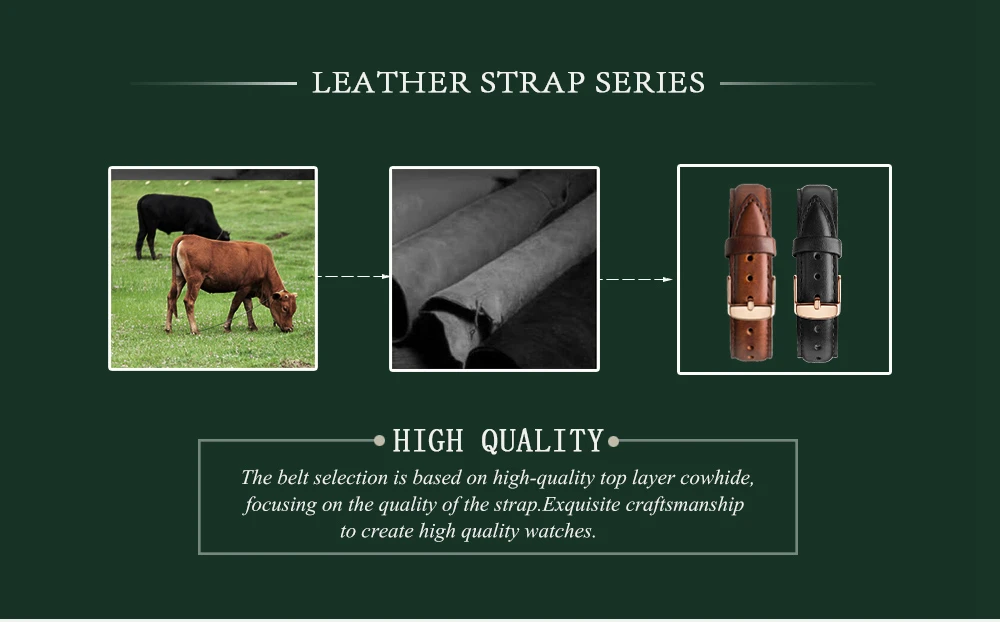 LEATHER STRAP SERIES

HIGH QUALITY

The belt selection is based on high-quality top layer cowhide, focusing on the quality of the strap.Exquisite craftsmanship to create high quality watches.